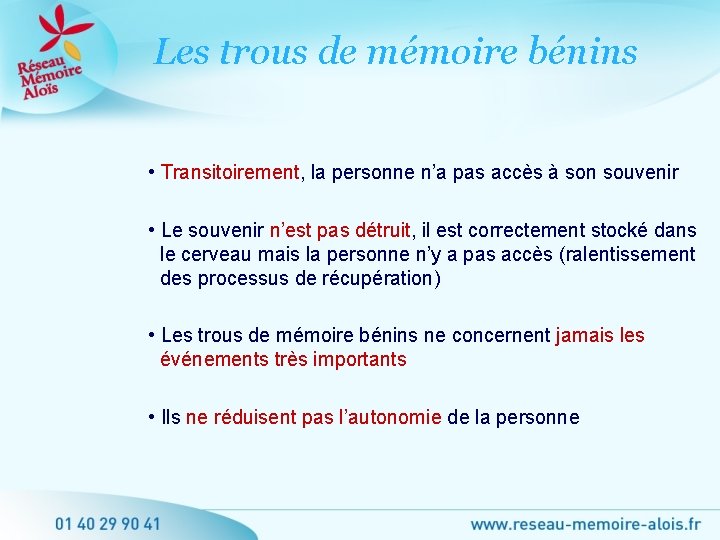 Réseau Mémoire Aloïs

Les trous de mémoire bénins

• Transitoirement, la personne n'a pas accès à son souvenir

• Le souvenir n'est pas détruit, il est correctement stocké dans le cerveau mais la personne n'y a pas accès (ralentissement des processus de récupération)

• Les trous de mémoire bénins ne concernent jamais les événements très importants

• Ils ne réduisent pas l'autonomie de la personne

01 40 29 90 41

www.reseau-memoire-alois.fr